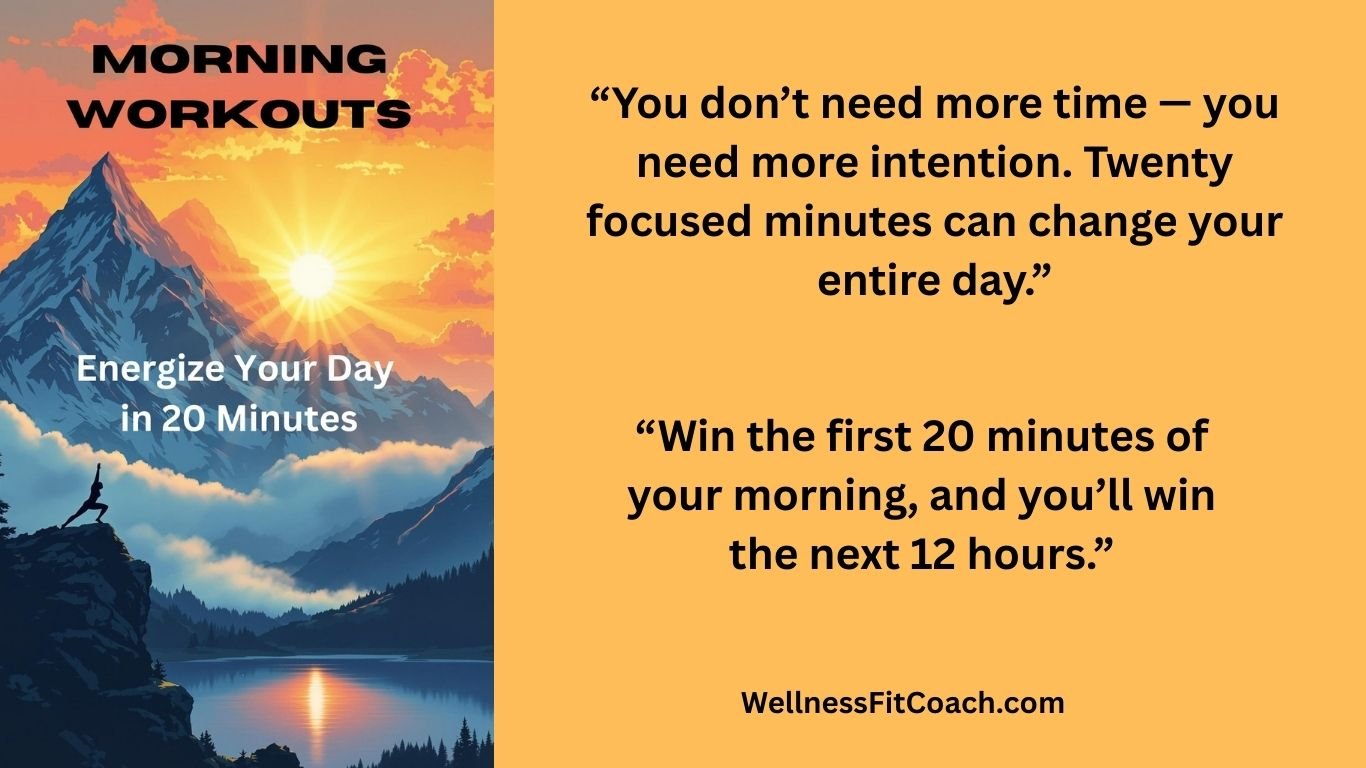 MORNING WORKOUTS

Energize Your Day in 20 Minutes

“You don’t need more time — you need more intention. Twenty focused minutes can change your entire day.”

“Win the first 20 minutes of your morning, and you’ll win the next 12 hours.”

WellnessFitCoach.com